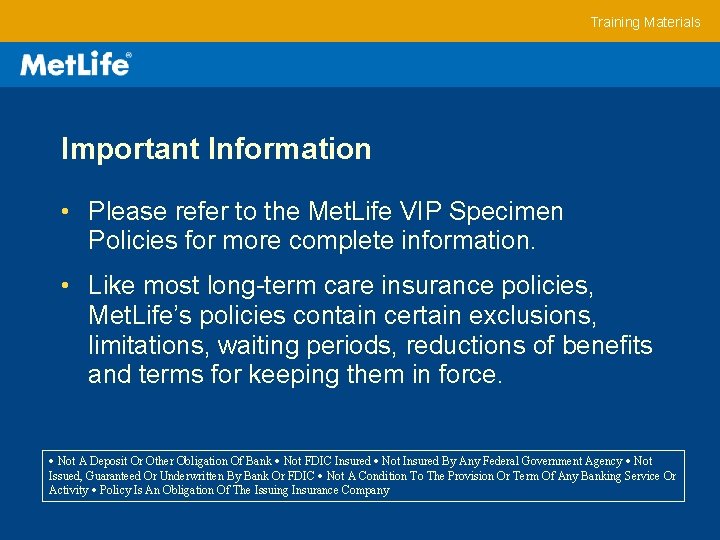 Training Materials

MetLife®

Important Information

• Please refer to the MetLife VIP Specimen Policies for more complete information.

• Like most long-term care insurance policies, MetLife's policies contain certain exclusions, limitations, waiting periods, reductions of benefits and terms for keeping them in force.

• Not A Deposit Or Other Obligation Of Bank • Not FDIC Insured • Not Insured By Any Federal Government Agency • Not Issued, Guaranteed Or Underwritten By Bank Or FDIC • Not A Condition To The Provision Or Term Of Any Banking Service Or Activity • Policy Is An Obligation Of The Issuing Insurance Company